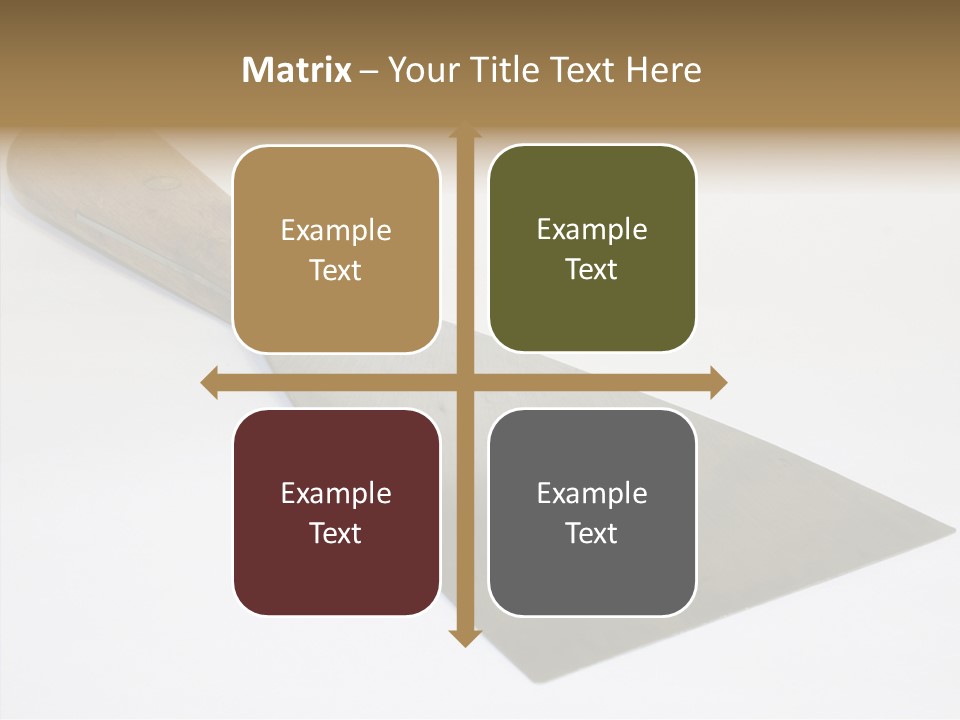 Matrix – Your Title Text Here

Example Text

Example Text

Example Text

Example Text